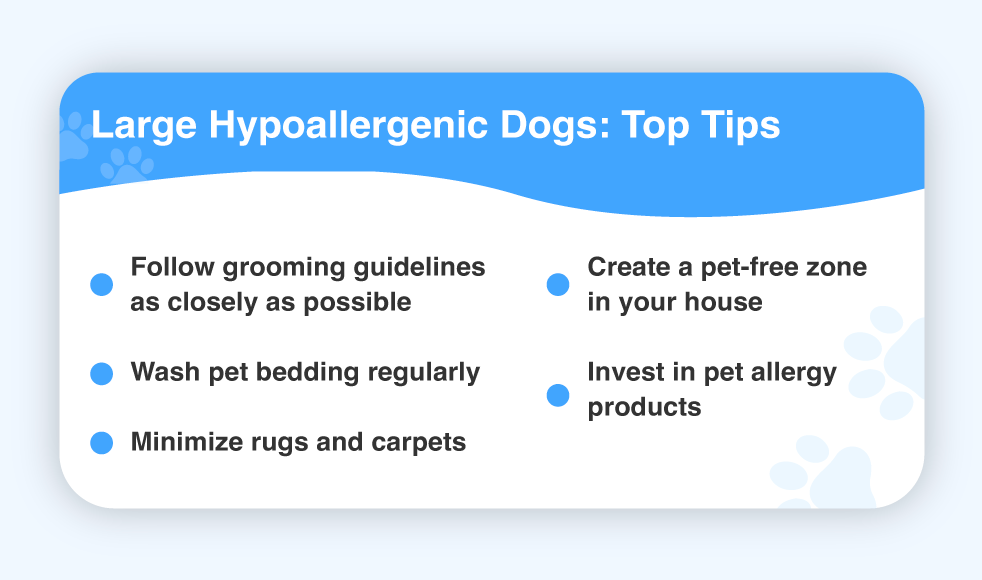 Large Hypoallergenic Dogs: Top Tips

Follow grooming guidelines as closely as possible

Wash pet bedding regularly

Minimize rugs and carpets

Create a pet-free zone in your house

Invest in pet allergy products